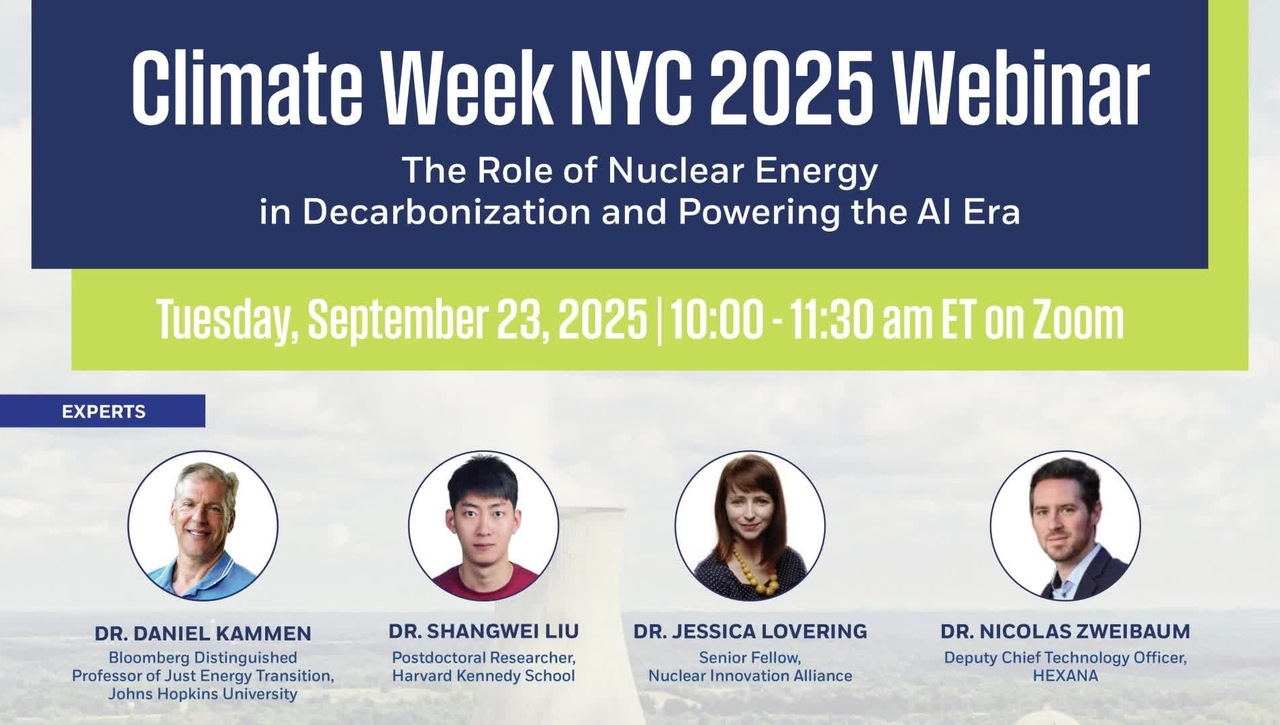 Climate Week NYC 2025 Webinar

The Role of Nuclear Energy in Decarbonization and Powering the AI Era

Tuesday, September 23, 2025 | 10:00 - 11:30 am ET on Zoom

EXPERTS

DR. DANIEL KAMMEN
Bloomberg Distinguished Professor of Just Energy Transition, Johns Hopkins University

DR. SHANGWEI LIU
Postdoctoral Researcher, Harvard Kennedy School

DR. JESSICA LOVERING
Senior Fellow, Nuclear Innovation Alliance

DR. NICOLAS ZWEIBAUM
Deputy Chief Technology Officer, HEXANA